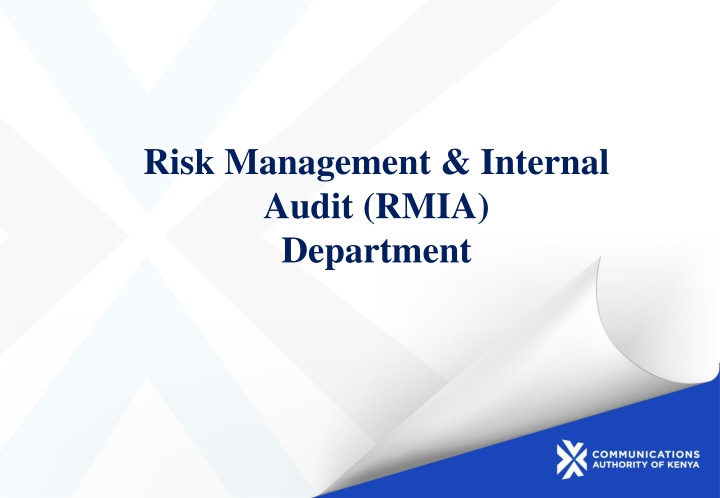 Risk Management & Internal Audit (RMIA) Department

COMMUNICATIONS
AUTHORITY OF KENYA